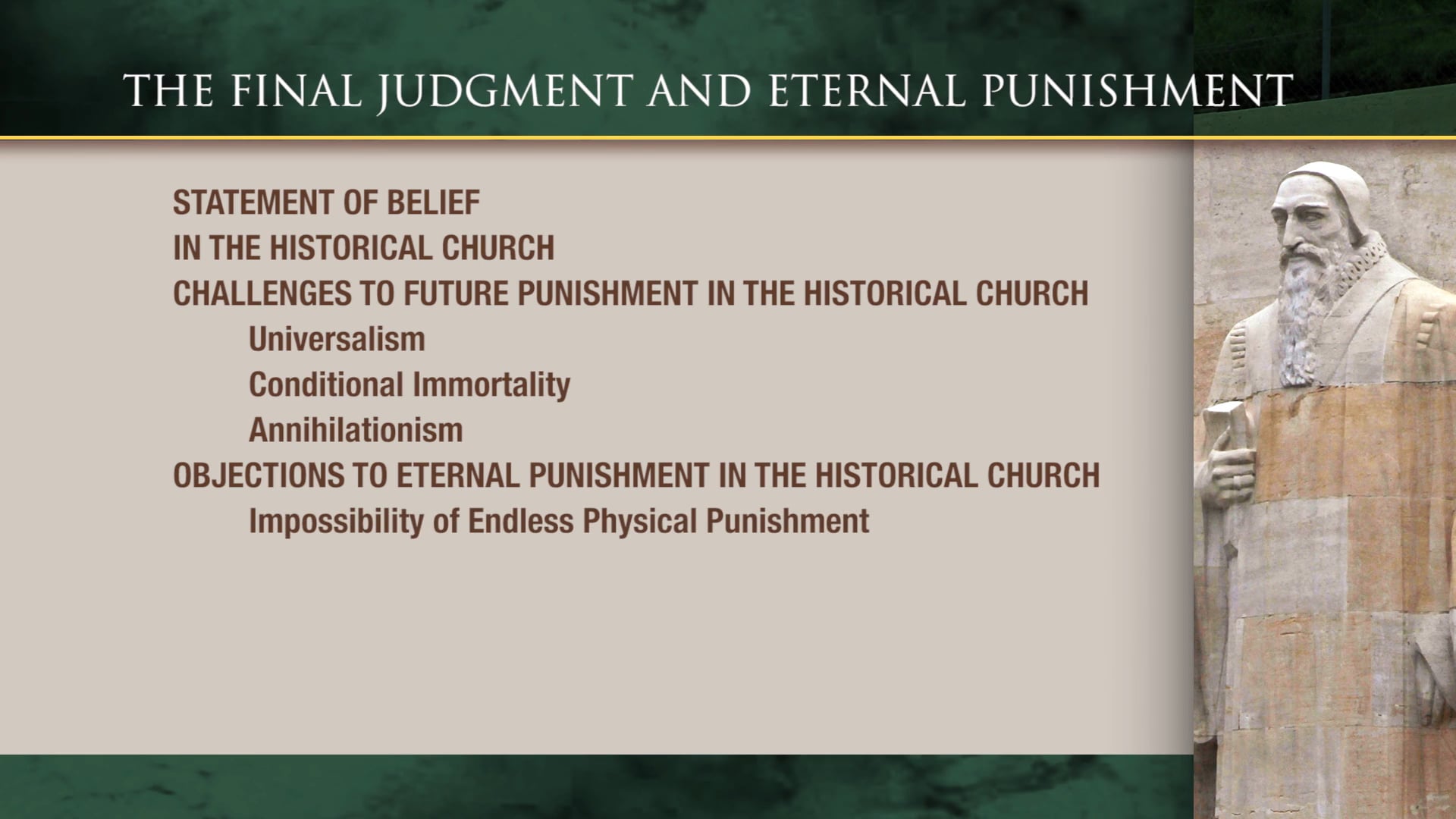 THE FINAL JUDGMENT AND ETERNAL PUNISHMENT

STATEMENT OF BELIEF
IN THE HISTORICAL CHURCH
CHALLENGES TO FUTURE PUNISHMENT IN THE HISTORICAL CHURCH
Universalism
Conditional Immortality
Annihilationism
OBJECTIONS TO ETERNAL PUNISHMENT IN THE HISTORICAL CHURCH
Impossibility of Endless Physical Punishment